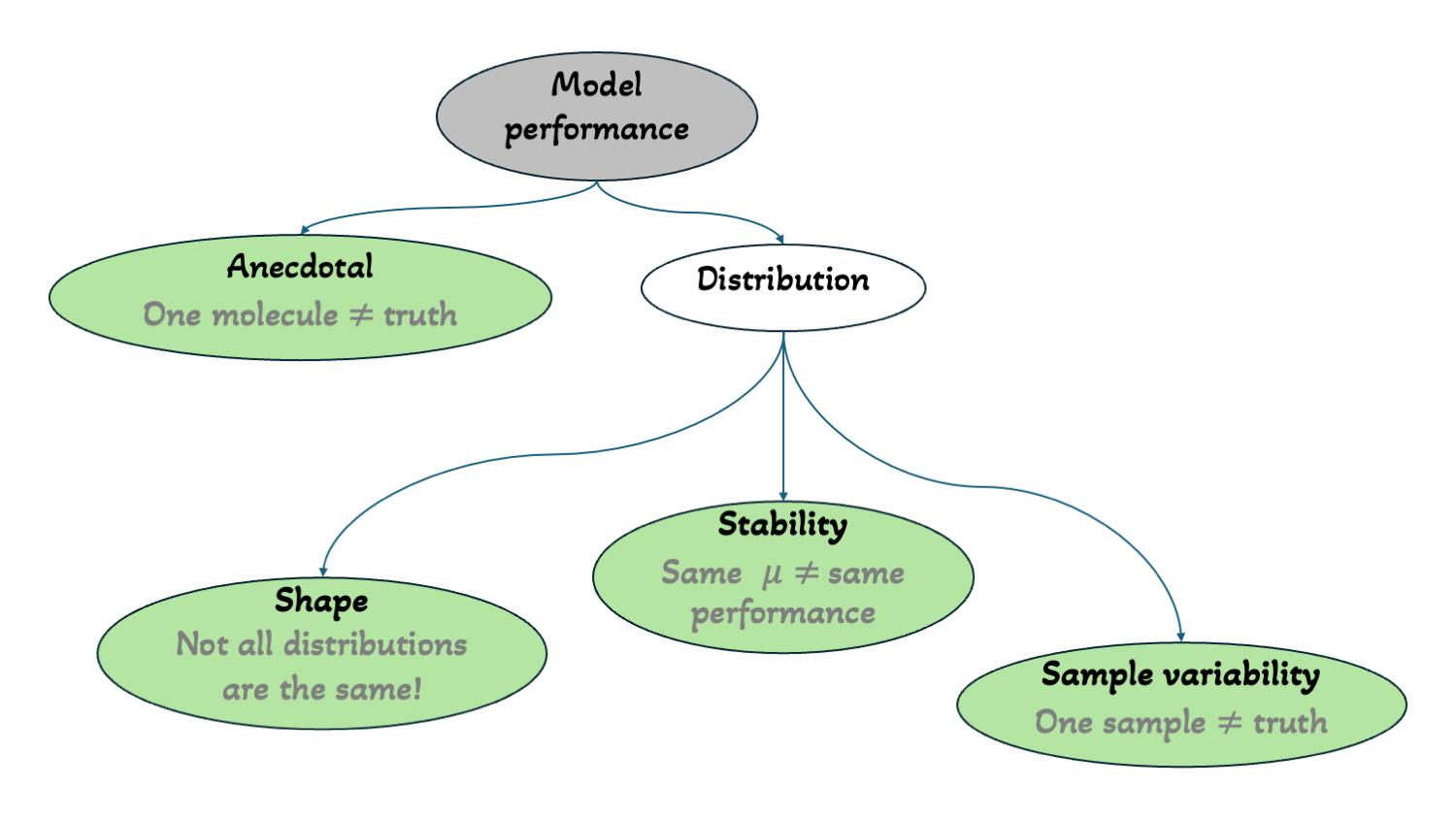 Model performance

Anecdotal
One molecule $\neq$ truth

Distribution

Shape
Not all distributions are the same!

Stability
Same $\mu \neq$ same performance

Sample variability
One sample $\neq$ truth